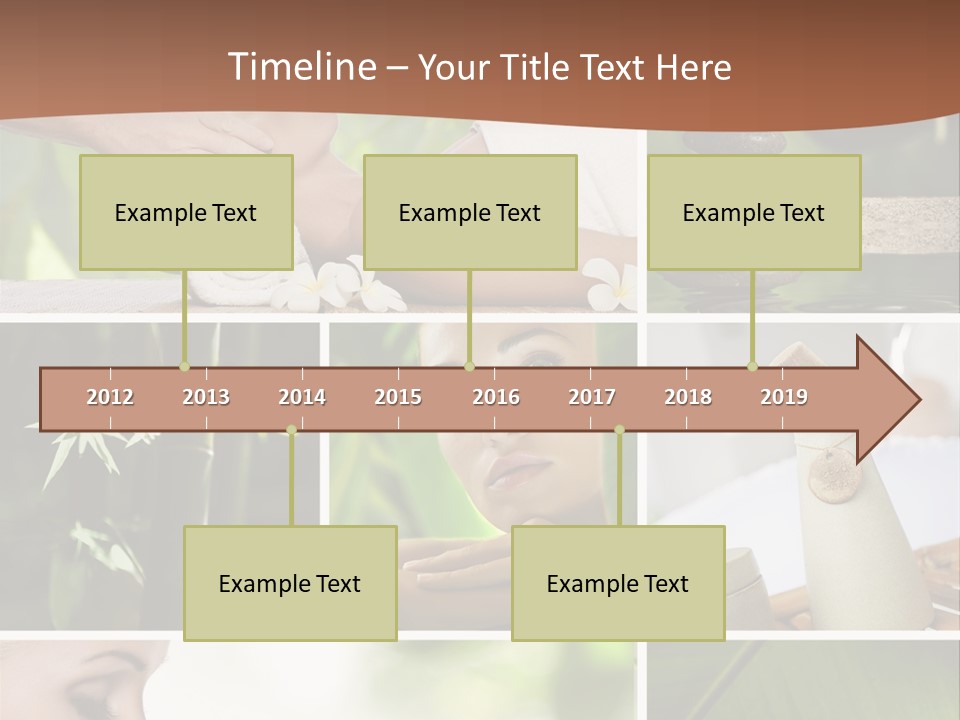 Timeline – Your Title Text Here

Example Text

Example Text

Example Text

2012 2013 2014 2015 2016 2017 2018 2019

Example Text

Example Text